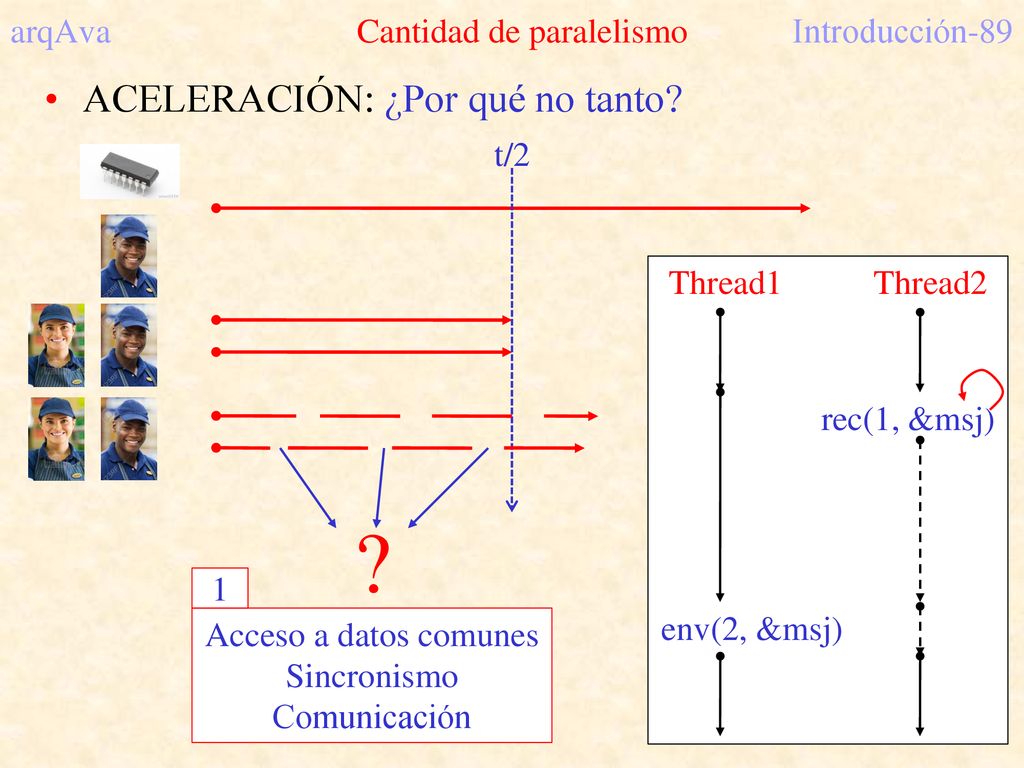 arqAva Cantidad de paralelismo Introducción-89

• ACELERACIÓN: ¿Por qué no tanto?

t/2

?

1

Acceso a datos comunes
Sincronismo
Comunicación

Thread1 Thread2

rec(1, &msj)

env(2, &msj)